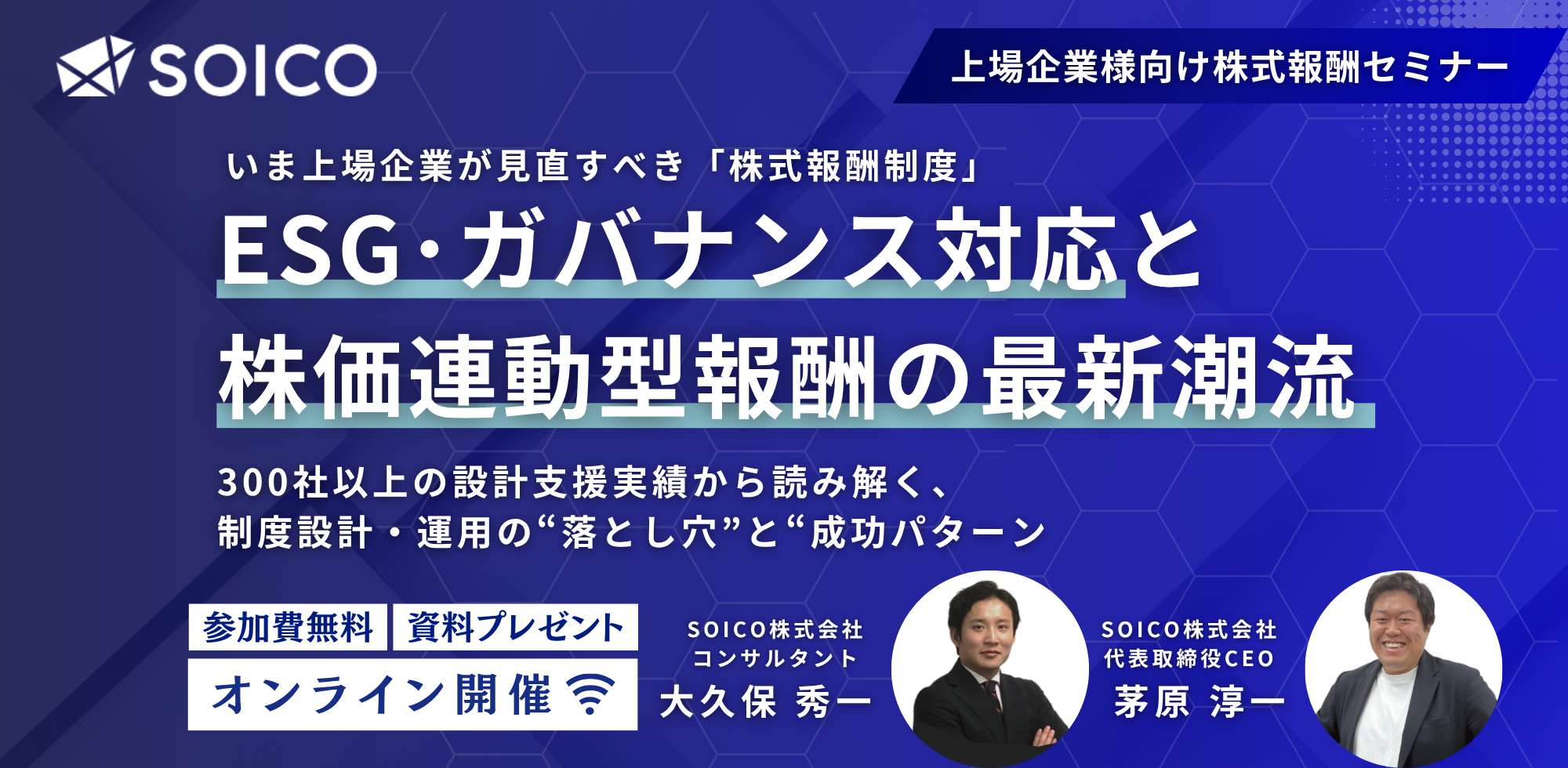 SOICO

上場企業様向け株式報酬セミナー

いま上場企業が見直すべき「株式報酬制度」

ESG・ガバナンス対応と
株価連動型報酬の最新潮流

300社以上の設計支援実績から読み解く、
制度設計・運用の“落とし穴”と“成功パターン

参加費無料 資料プレゼント
オンライン開催

SOICO株式会社
コンサルタント
大久保 秀一

SOICO株式会社
代表取締役CEO
茅原 淳一